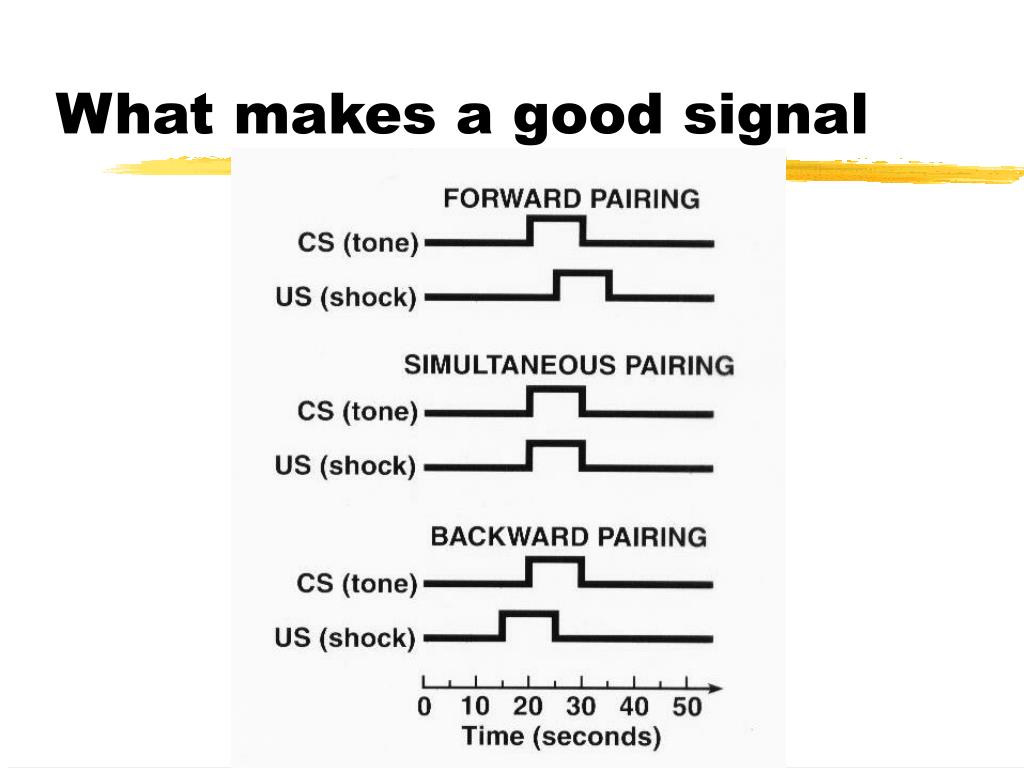 What makes a good signal

FORWARD PAIRING

CS (tone)

US (shock)

SIMULTANEOUS PAIRING

CS (tone)

US (shock)

BACKWARD PAIRING

CS (tone)

US (shock)

0 10 20 30 40 50

Time (seconds)